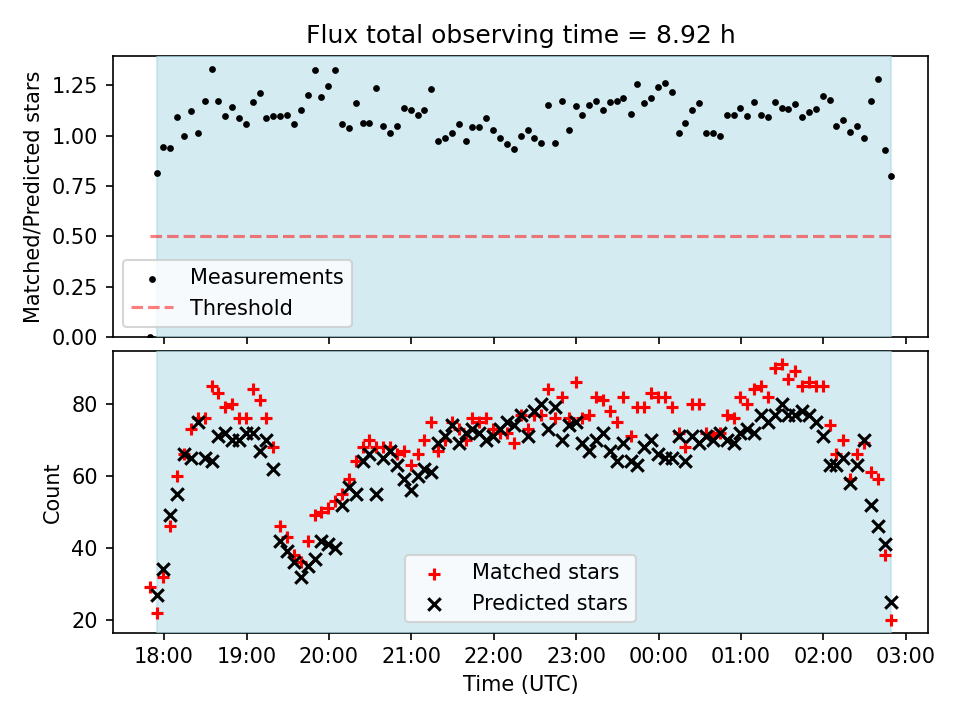 Flux total observing time = 8.92 h

Matched/Predicted stars

1.25
1.00
0.75
0.50
0.25
0.00

Measurements
Threshold

Count

80
60
40
20

Matched stars
Predicted stars

18:00 19:00 20:00 21:00 22:00 23:00 00:00 01:00 02:00 03:00

Time (UTC)